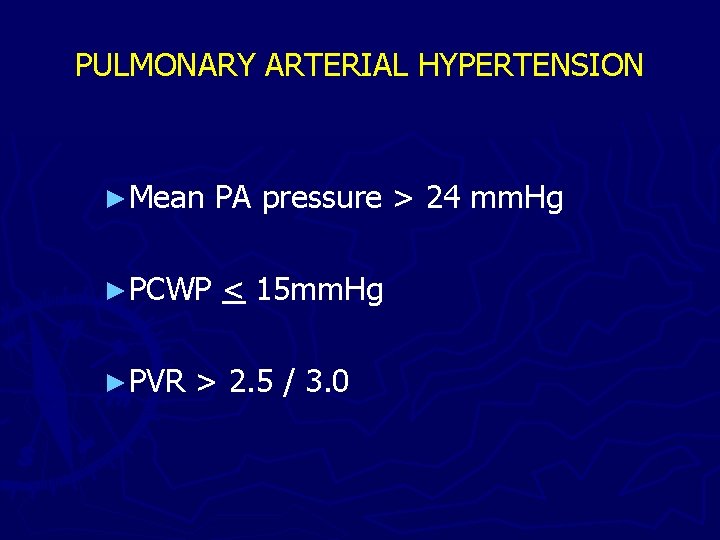 PULMONARY ARTERIAL HYPERTENSION

►Mean PA pressure > 24 mmHg

►PCWP $\leq$ 15mmHg

►PVR > 2.5 / 3.0